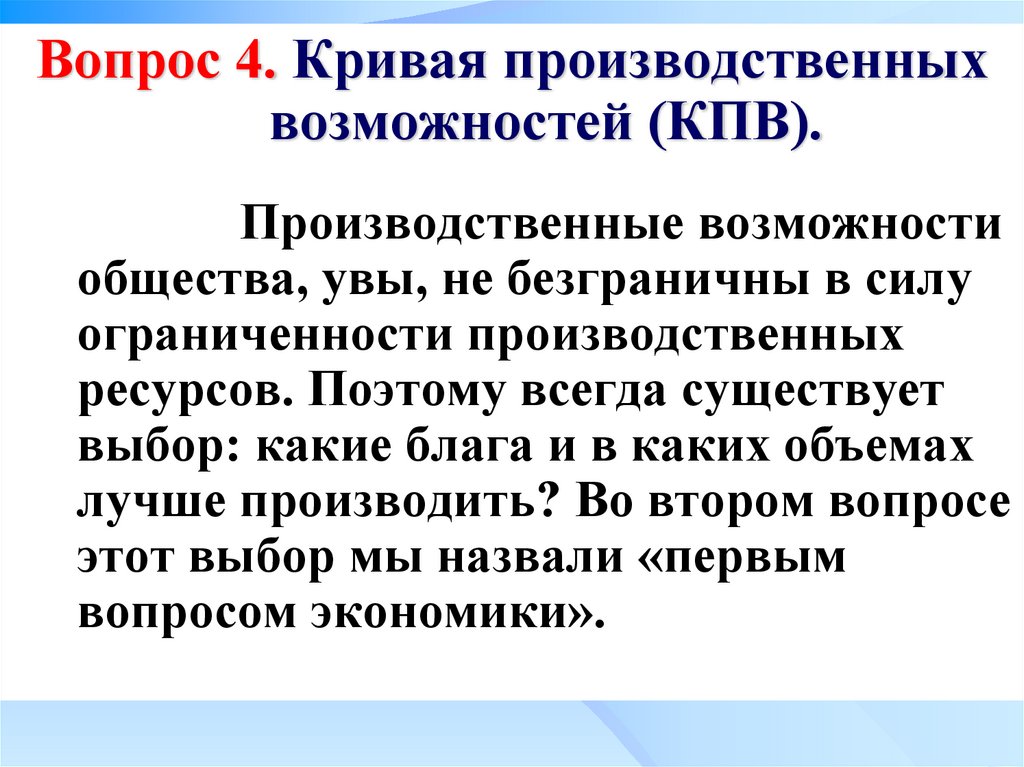 Вопрос 4. Кривая производственных возможностей (КПВ).

Производственные возможности общества, увы, не безграничны в силу ограниченности производственных ресурсов. Поэтому всегда существует выбор: какие блага и в каких объемах лучше производить? Во втором вопросе этот выбор мы назвали «первым вопросом экономики».